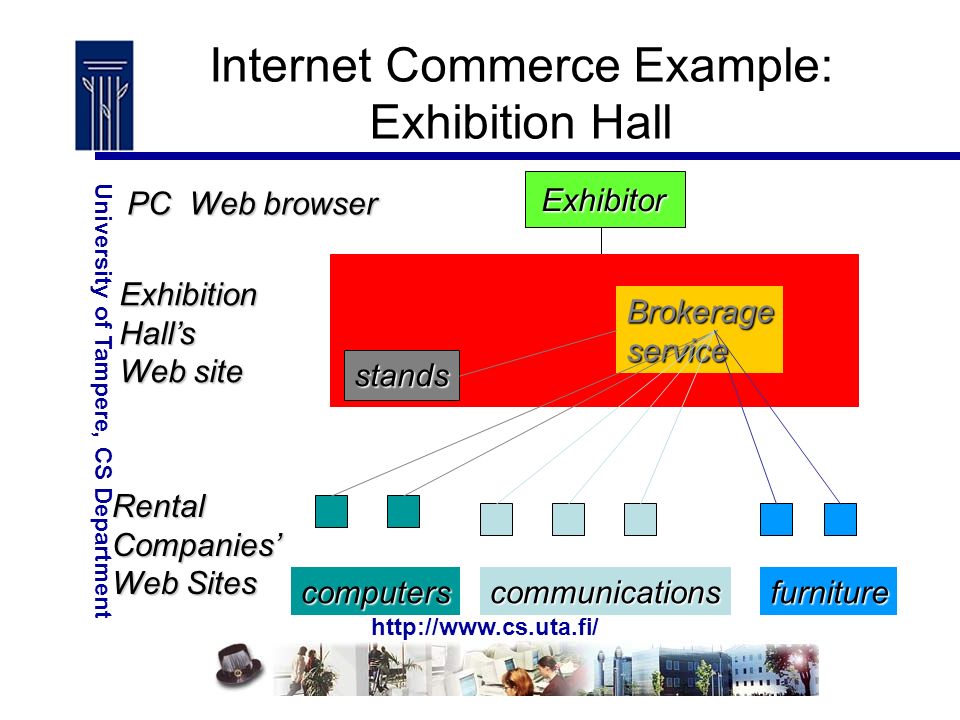 Internet Commerce Example: Exhibition Hall

University of Tampere, CS Department

PC Web browser

Exhibitor

Exhibition Hall's Web site

Brokerage service

stands

Rental Companies' Web Sites

computers

communications

furniture

http://www.cs.uta.fi/